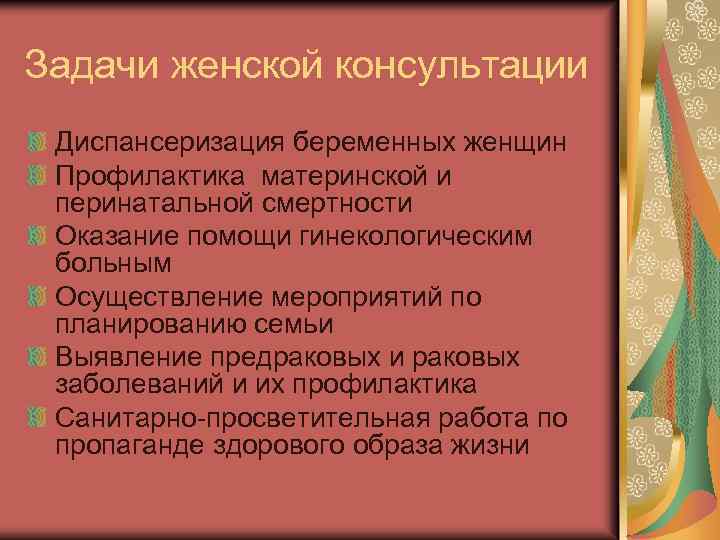 Задачи женской консультации

Диспансеризация беременных женщин
Профилактика материнской и перинатальной смертности
Оказание помощи гинекологическим больным
Осуществление мероприятий по планированию семьи
Выявление предраковых и раковых заболеваний и их профилактика
Санитарно-просветительная работа по пропаганде здорового образа жизни